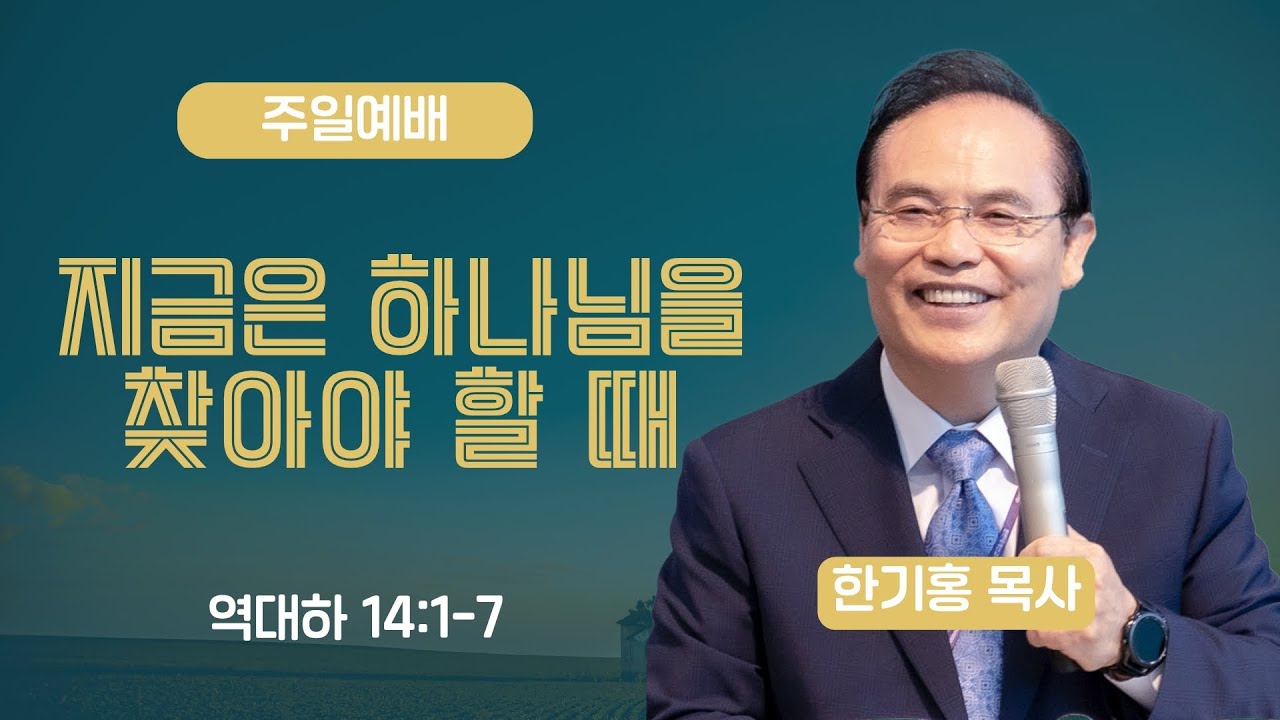 주일예배

지금은 하나님을 찾아야 할 때

역대하 14:1-7

한기홍 목사